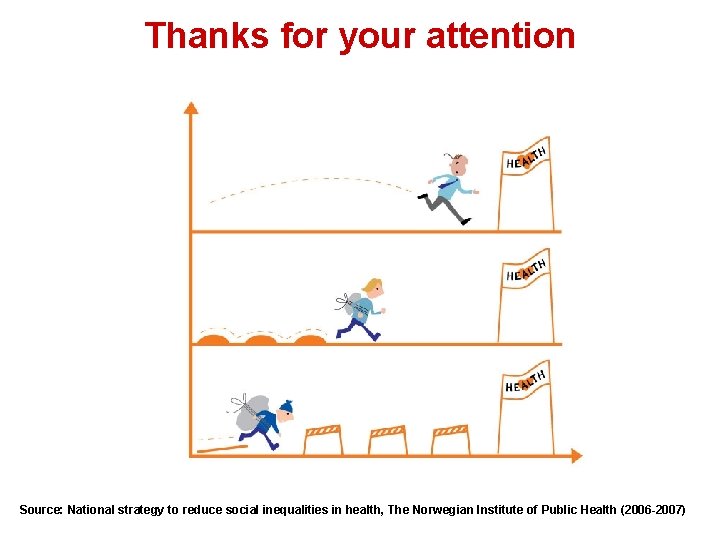 Thanks for your attention

HEALTH

HEALTH

HEALTH

Source: National strategy to reduce social inequalities in health, The Norwegian Institute of Public Health (2006-2007)